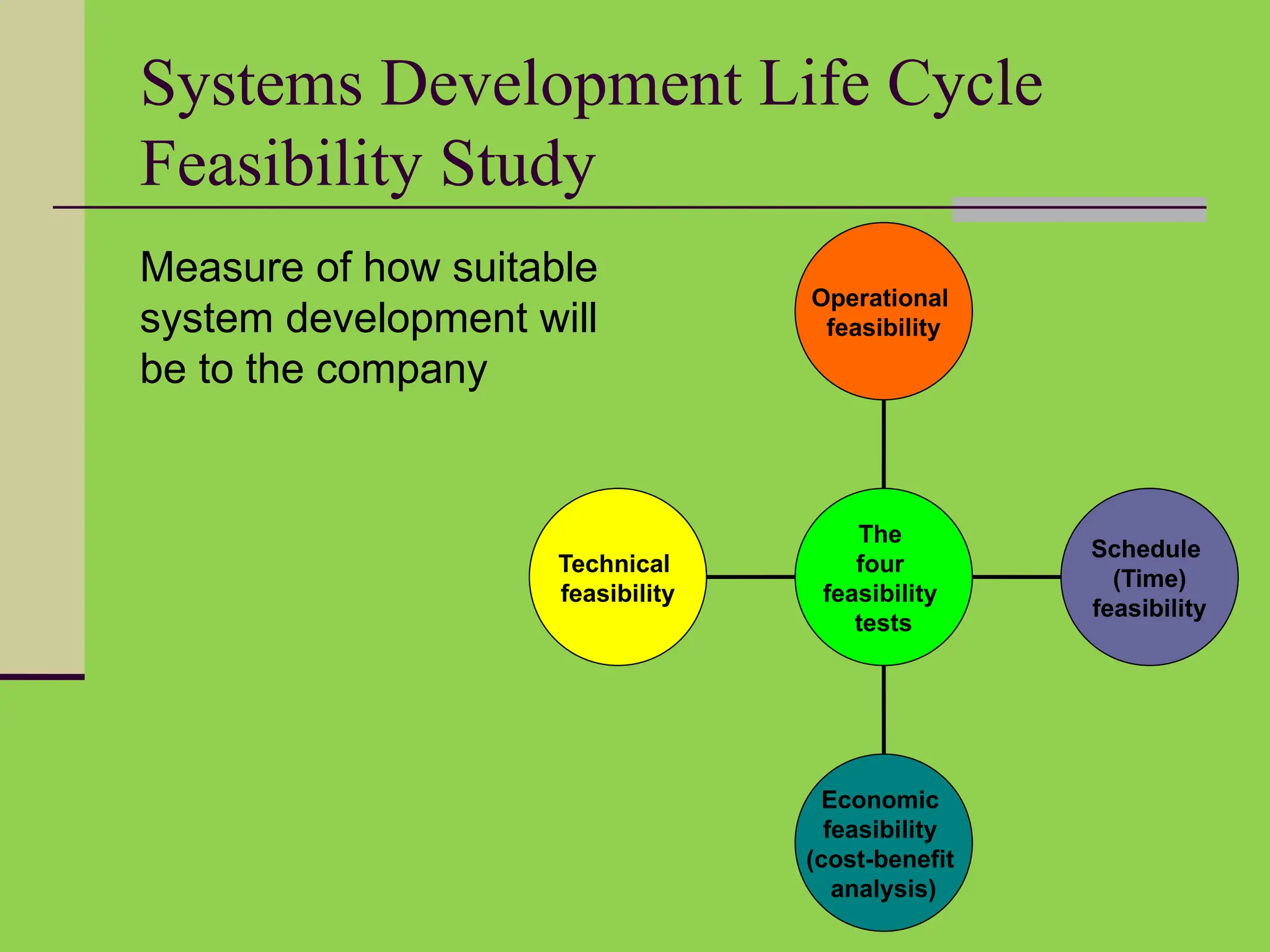 Systems Development Life Cycle
Feasibility Study

Measure of how suitable system development will be to the company

Operational feasibility

Technical feasibility

The four feasibility tests

Schedule (Time) feasibility

Economic feasibility (cost-benefit analysis)